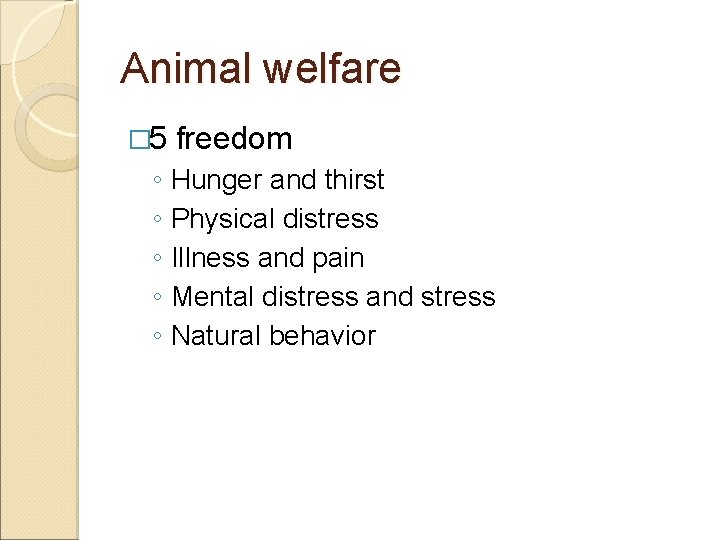 Animal welfare

□5 freedom
◦ Hunger and thirst
◦ Physical distress
◦ Illness and pain
◦ Mental distress and stress
◦ Natural behavior